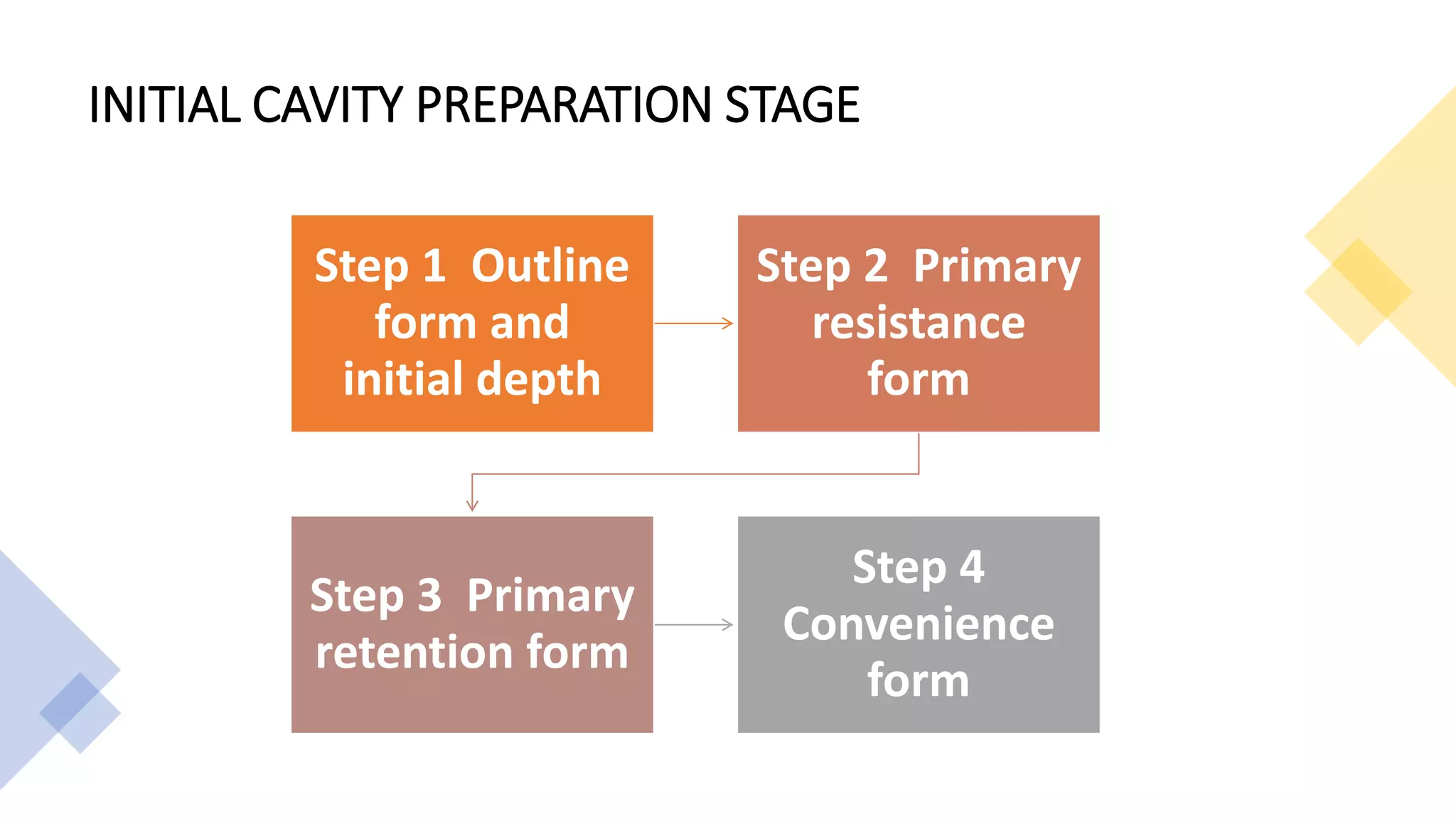 INITIAL CAVITY PREPARATION STAGE

Step 1 Outline form and initial depth

Step 2 Primary resistance form

Step 3 Primary retention form

Step 4 Convenience form